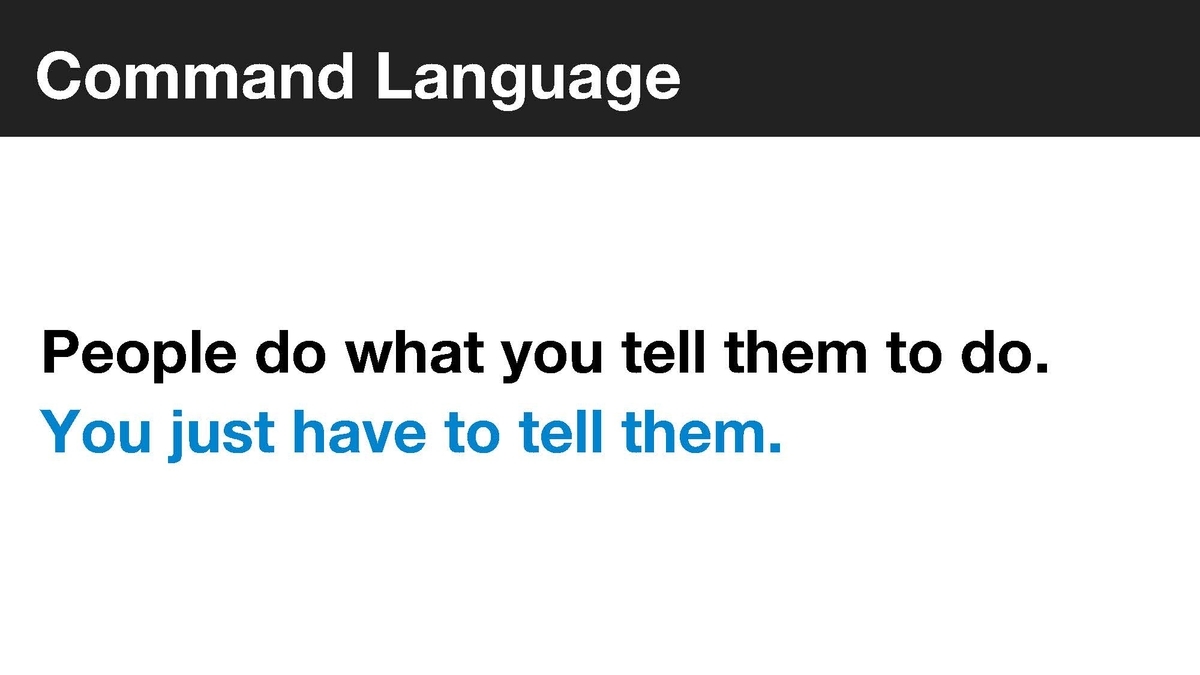 Command Language

People do what you tell them to do.
You just have to tell them.